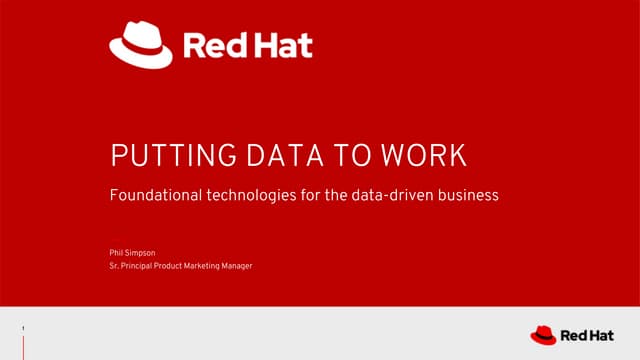 Red Hat

PUTTING DATA TO WORK

Foundational technologies for the data-driven business

Phil Simpson
Sr. Principal Product Marketing Manager

1

Red Hat